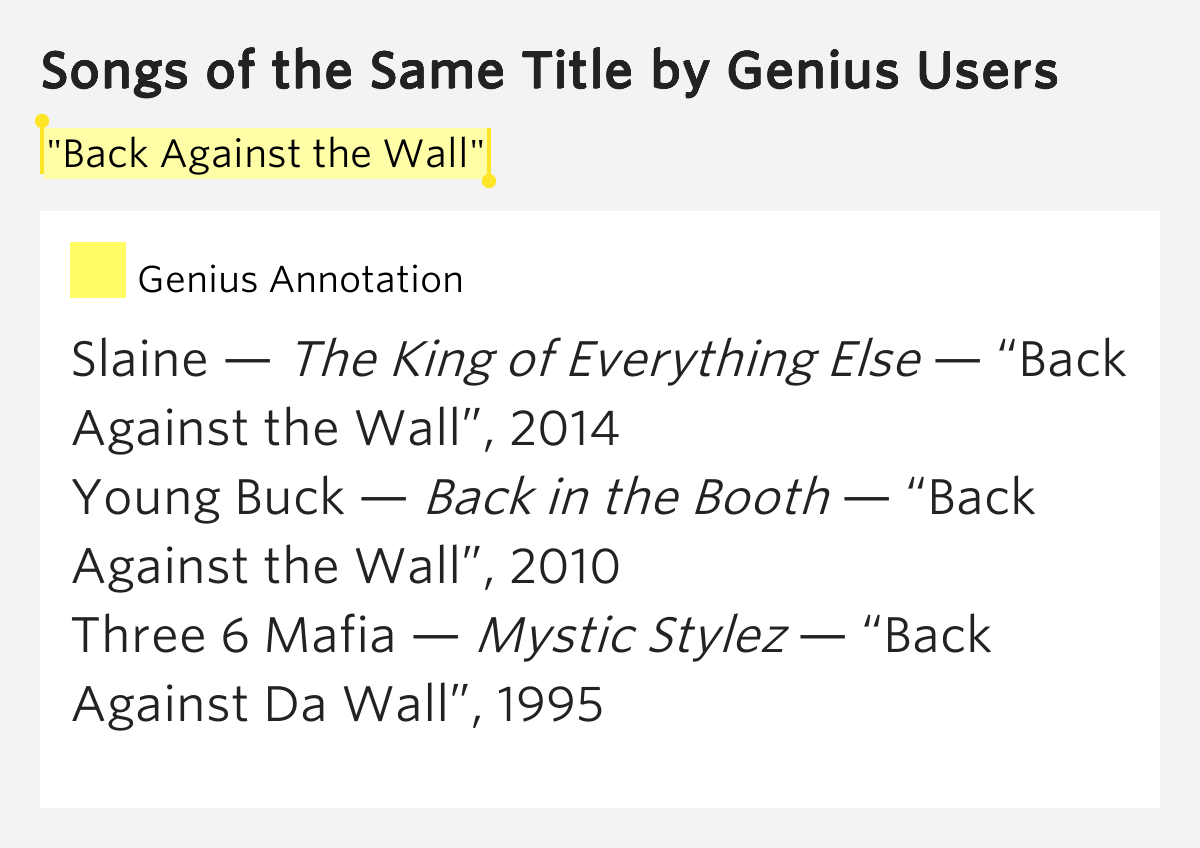 Songs of the Same Title by Genius Users

"Back Against the Wall"

Genius Annotation

Slaine — The King of Everything Else — “Back Against the Wall”, 2014
Young Buck — Back in the Booth — “Back Against the Wall”, 2010
Three 6 Mafia — Mystic Stylez — “Back Against Da Wall”, 1995